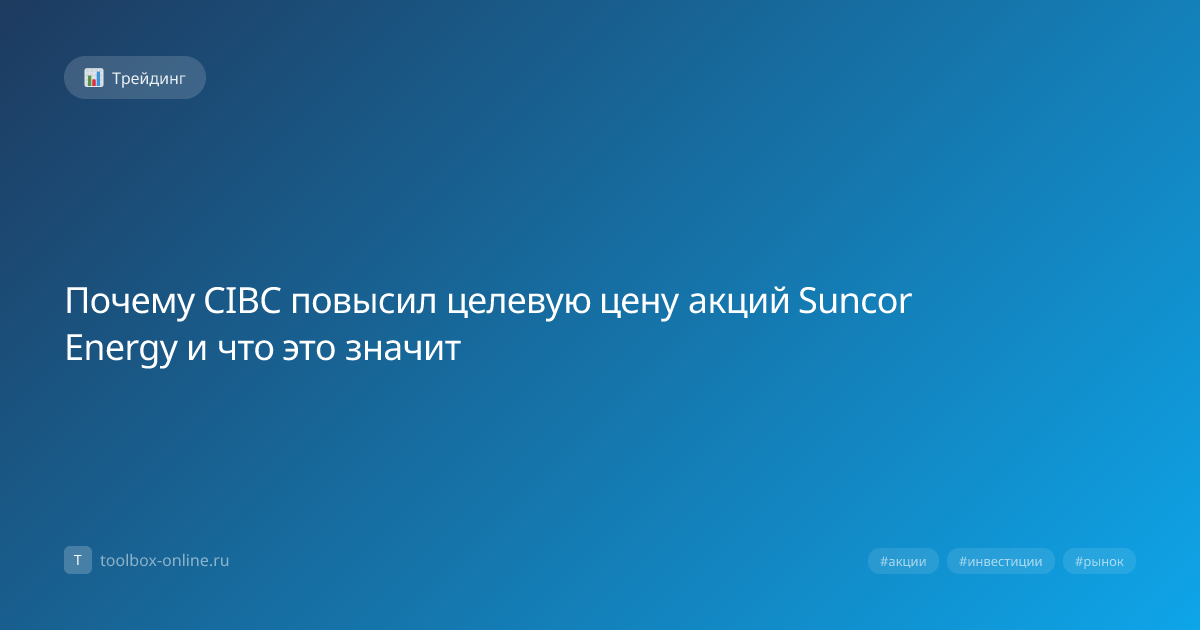 Трейдинг

Почему CIBC повысил целевую цену акций Suncor Energy и что это значит

T toolbox-online.ru

#акции #инвестиции #рынок